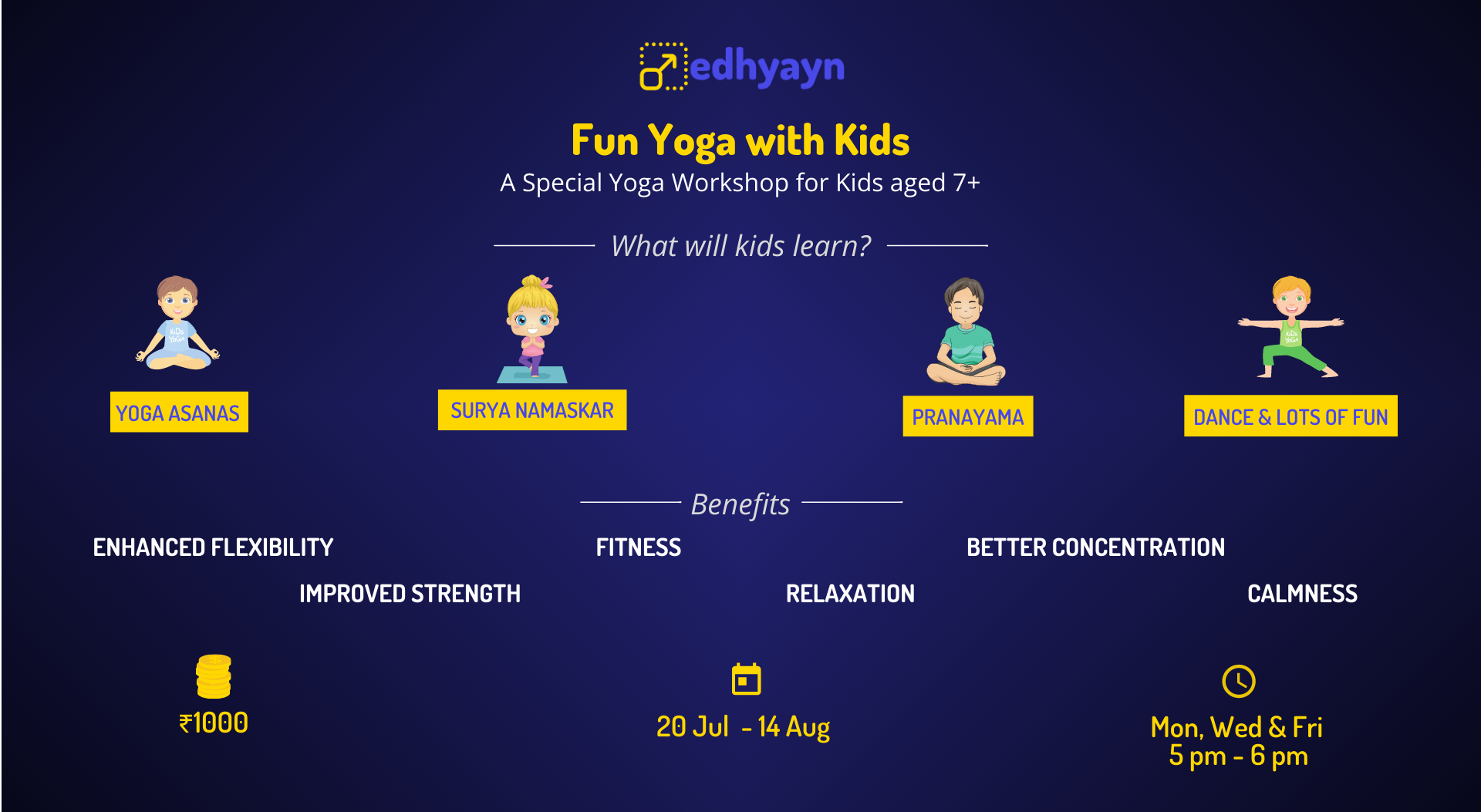 edhyayn

Fun Yoga with Kids

A Special Yoga Workshop for Kids aged 7+

What will kids learn?

KiDs YoGa

YOGA ASANAS

SURYA NAMASKAR

PRANAYAMA

KiDs YoGa

DANCE & LOTS OF FUN

Benefits

ENHANCED FLEXIBILITY

FITNESS

BETTER CONCENTRATION

IMPROVED STRENGTH

RELAXATION

CALMNESS

₹1000

20 Jul - 14 Aug

Mon, Wed & Fri
5 pm - 6 pm